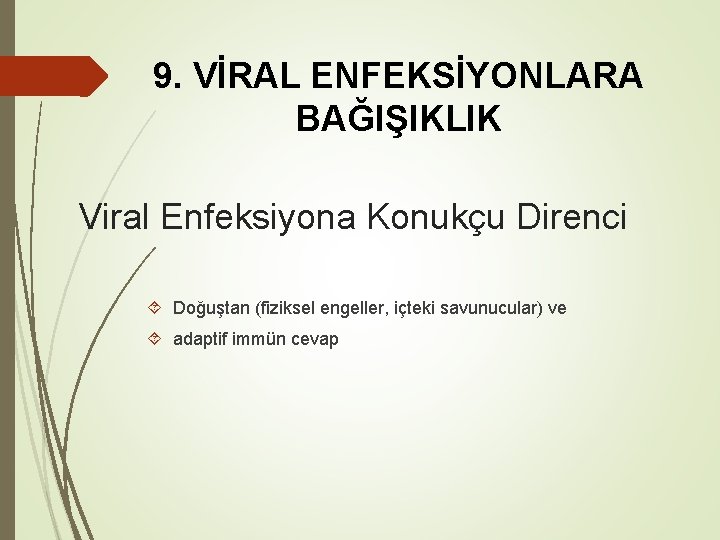 9. VİRAL ENFEKSİYONLARA BAĞIŞIKLIK

Viral Enfeksiyona Konukçu Direnci

Doğuştan (fiziksel engeller, içteki savunucular) ve

adaptif immün cevap